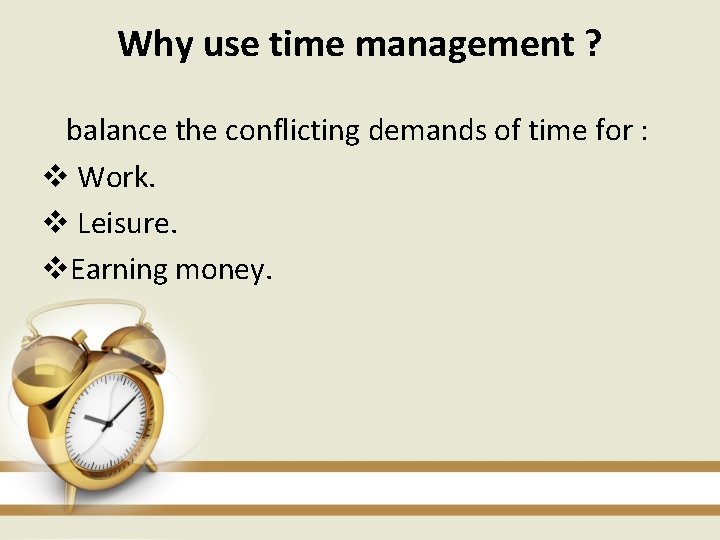 Why use time management ?

balance the conflicting demands of time for :

❖ Work.

❖ Leisure.

❖Earning money.